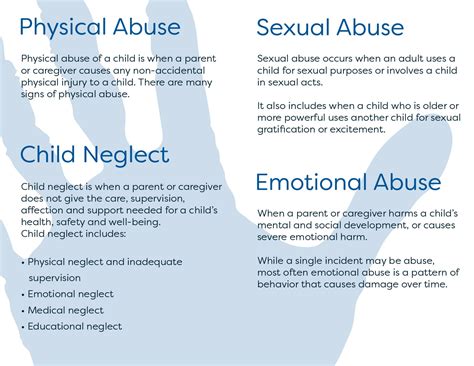 Physical Abuse

Physical abuse of a child is when a parent or caregiver causes any non-accidental physical injury to a child. There are many signs of physical abuse.

Child Neglect

Child neglect is when a parent or caregiver does not give the care, supervision, affection and support needed for a child's health, safety and well-being.
Child neglect includes:

• Physical neglect and inadequate supervision
• Emotional neglect
• Medical neglect
• Educational neglect

Sexual Abuse

Sexual abuse occurs when an adult uses a child for sexual purposes or involves a child in sexual acts.

It also includes when a child who is older or more powerful uses another child for sexual gratification or excitement.

Emotional Abuse

When a parent or caregiver harms a child's mental and social development, or causes severe emotional harm.

While a single incident may be abuse, most often emotional abuse is a pattern of behavior that causes damage over time.